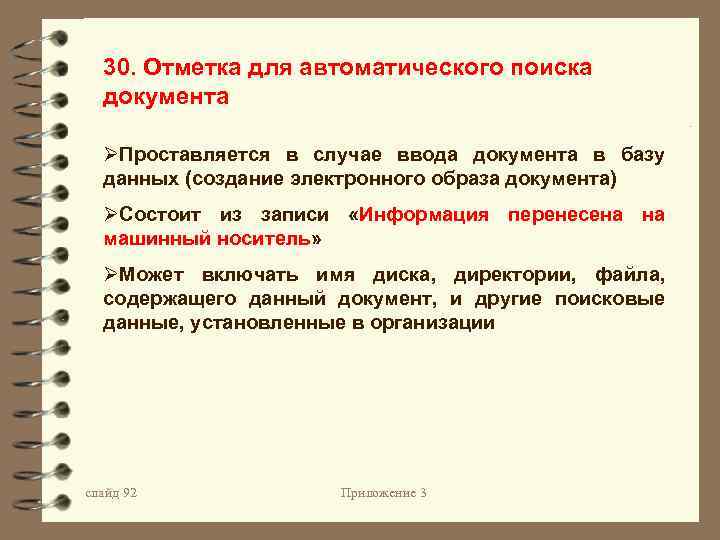 30. Отметка для автоматического поиска документа

➢Проставляется в случае ввода документа в базу данных (создание электронного образа документа)

➢Состоит из записи «Информация перенесена на машинный носитель»

➢Может включать имя диска, директории, файла, содержащего данный документ, и другие поисковые данные, установленные в организации

слайд 92

Приложение 3